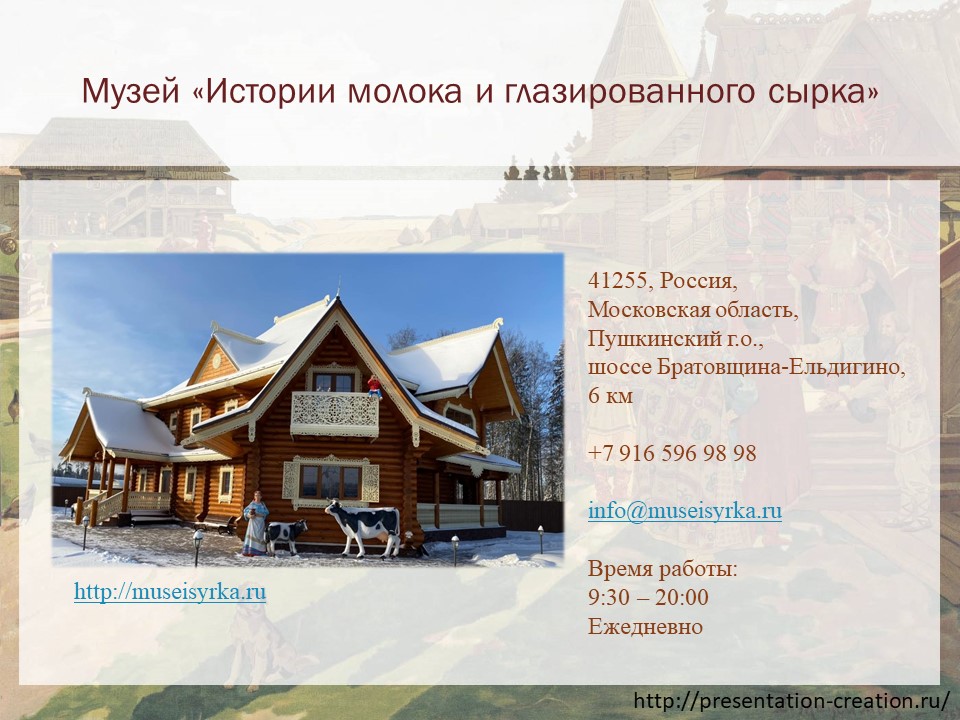 Музей «Истории молока и глазированного сырка»

http://museisyrka.ru

41255, Россия,
Московская область,
Пушкинский г.о.,
шоссе Братовщина-Ельдигино,
6 км

+7 916 596 98 98

info@museisyrka.ru

Время работы:
9:30 – 20:00
Ежедневно

http://presentation-creation.ru/